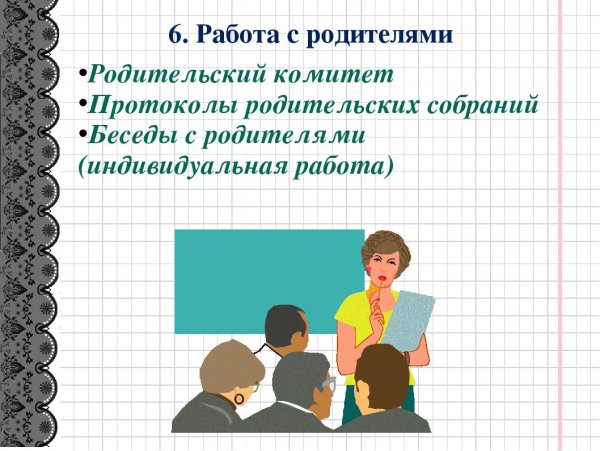 6. Работа с родителями

•Родительский комитет
•Протоколы родительских собраний
•Беседы с родителями (индивидуальная работа)